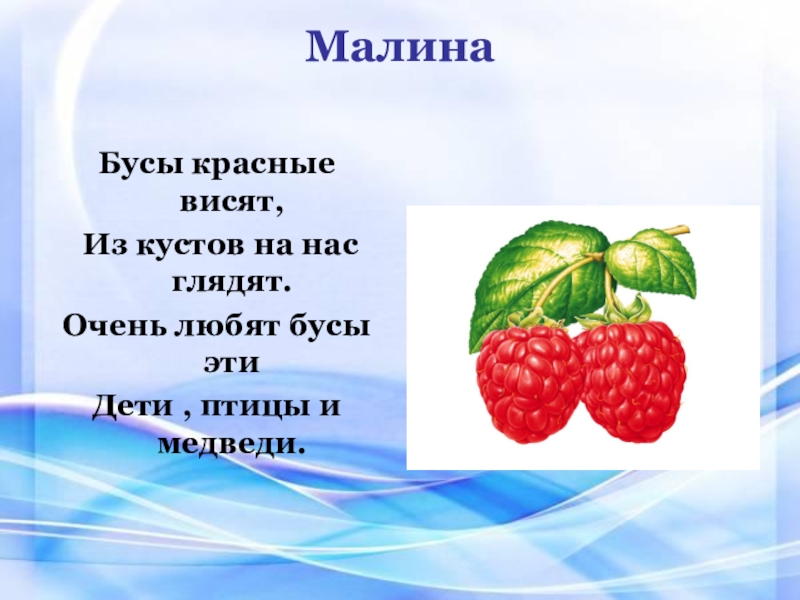 Малина

Бусы красные висят,
Из кустов на нас глядят.
Очень любят бусы эти
Дети , птицы и медведи.